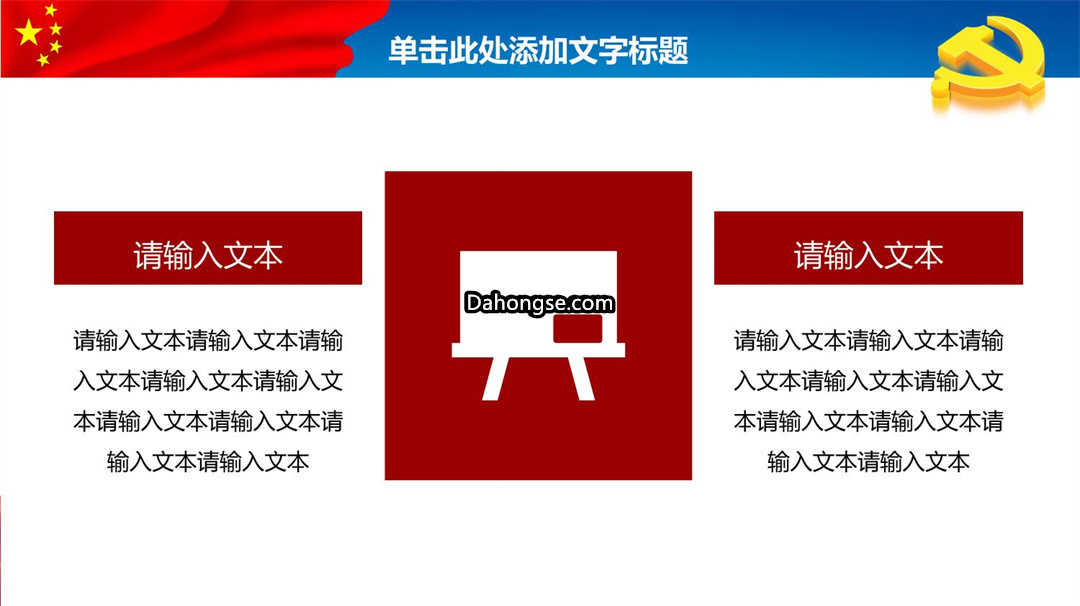 单击此处添加文字标题

请输入文本

请输入文本请输入文本请输入文本请输入文本请输入文本请输入文本请输入文本请输入文本请输入文本

Dahongse.com

请输入文本

请输入文本请输入文本请输入文本请输入文本请输入文本请输入文本请输入文本请输入文本请输入文本